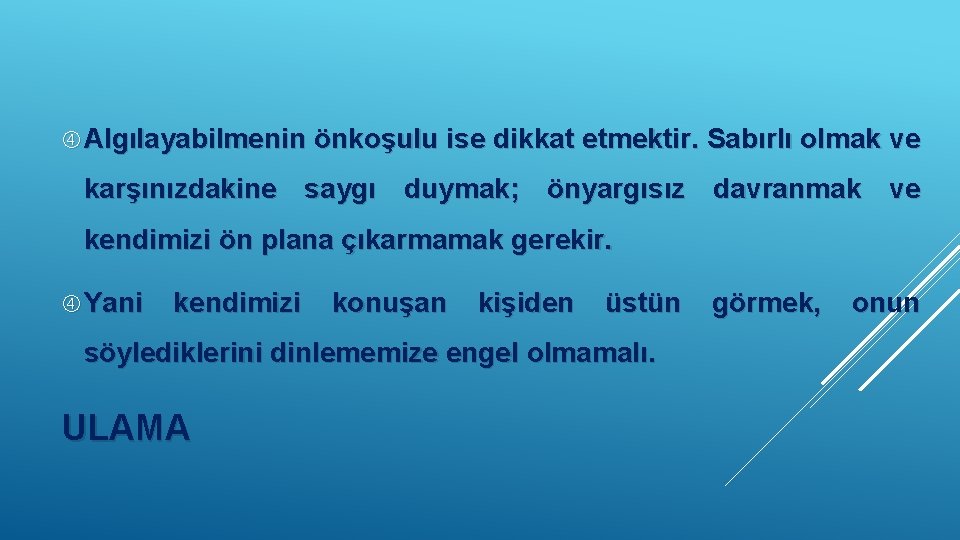 Algılayabilmenin önkoşulu ise dikkat etmektir. Sabırlı olmak ve karşınızdakine saygı duymak; önyargısız davranmak ve kendimizi ön plana çıkarmamak gerekir.

Yani kendimizi konuşan kişiden üstün görmek, onun söylediklerini dinlememize engel olmamalı.

ULAMA